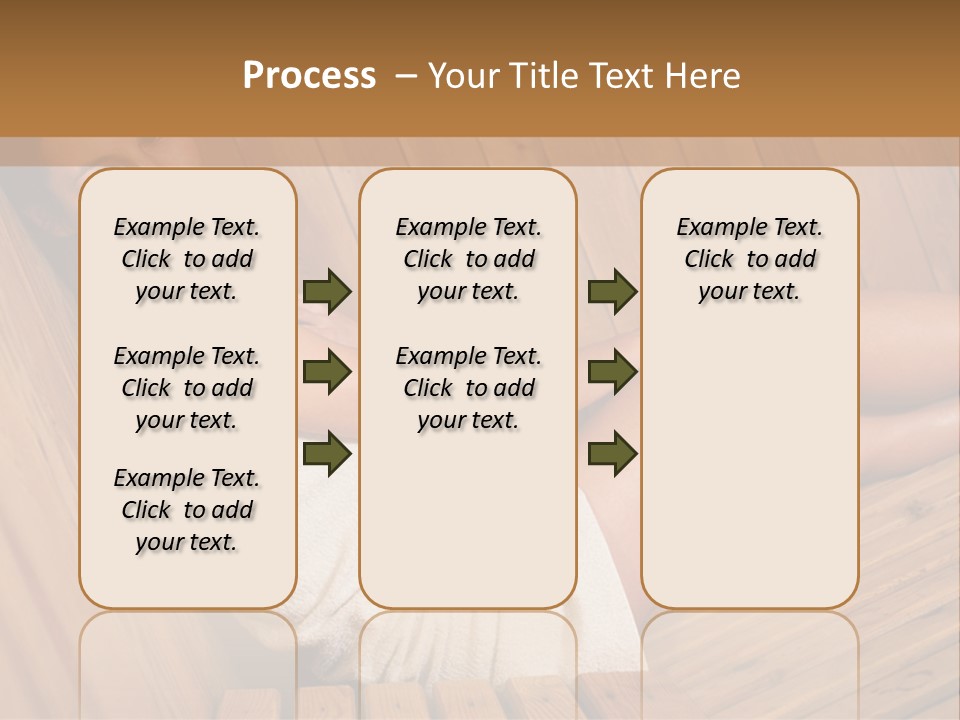 Process – Your Title Text Here

Example Text. Click to add your text.

Example Text. Click to add your text.

Example Text. Click to add your text.

Example Text. Click to add your text.

Example Text. Click to add your text.

Example Text. Click to add your text.